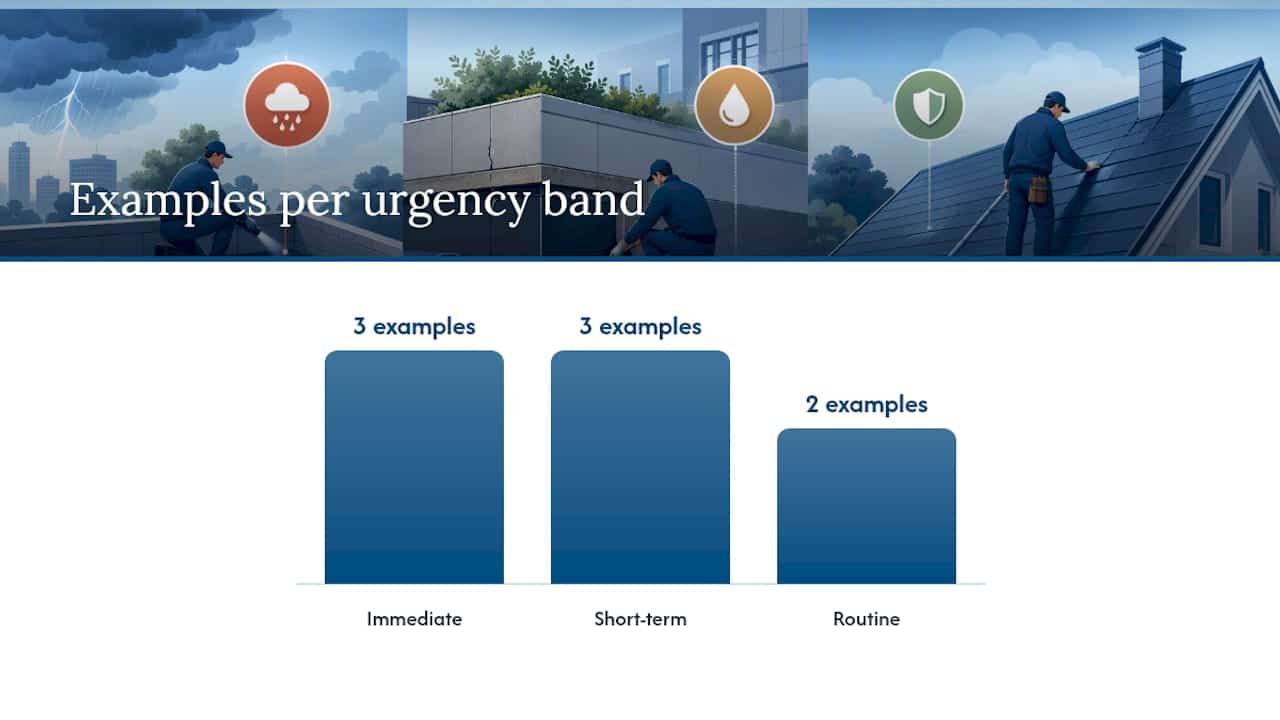 Examples per urgency band

3 examples

3 examples

2 examples

Immediate

Short-term

Routine